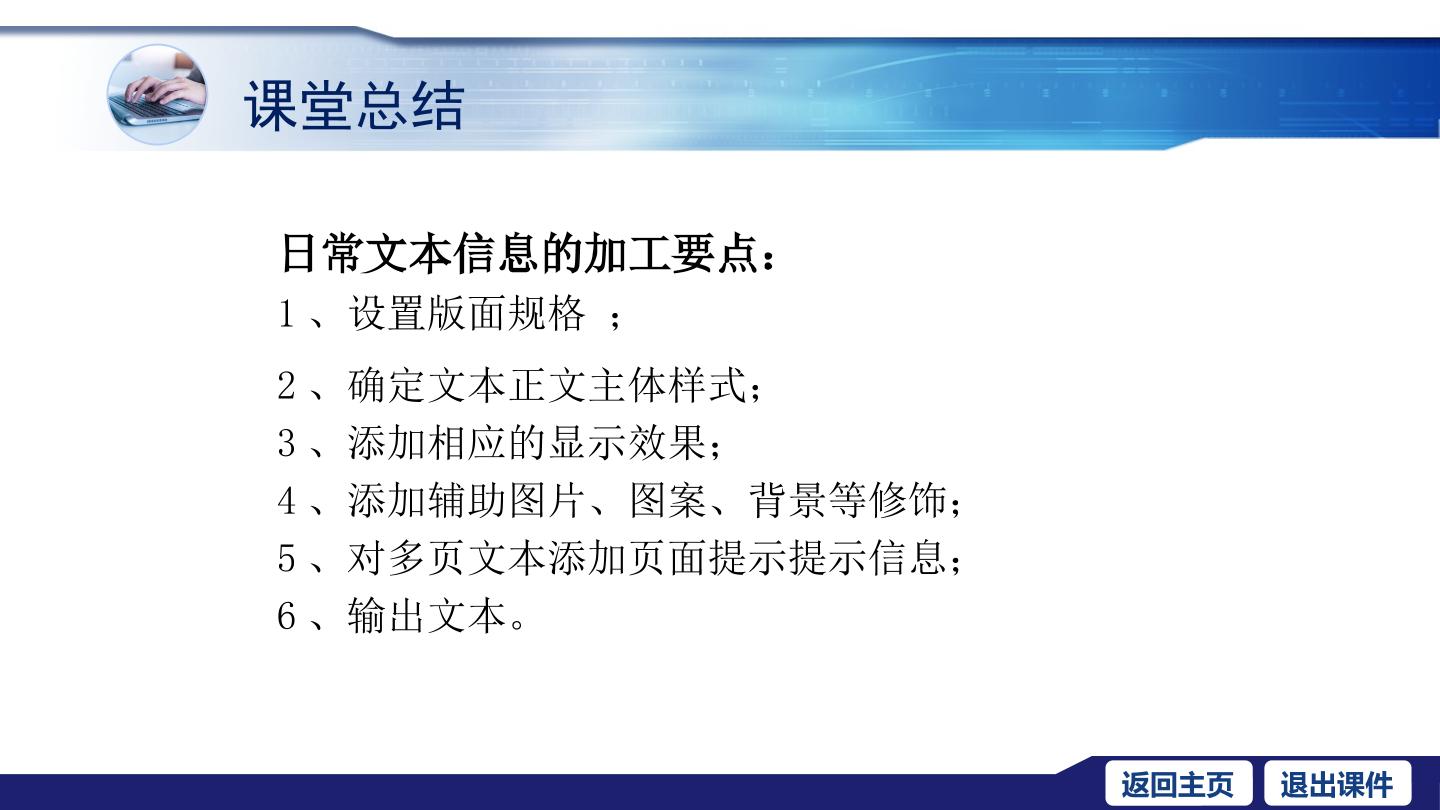 课堂总结

日常文本信息的加工要点：

1、设置版面规格；

2、确定文本正文主体样式；

3、添加相应的显示效果；

4、添加辅助图片、图案、背景等修饰；

5、对多页文本添加页面提示提示信息；

6、输出文本。

返回主页 退出课件